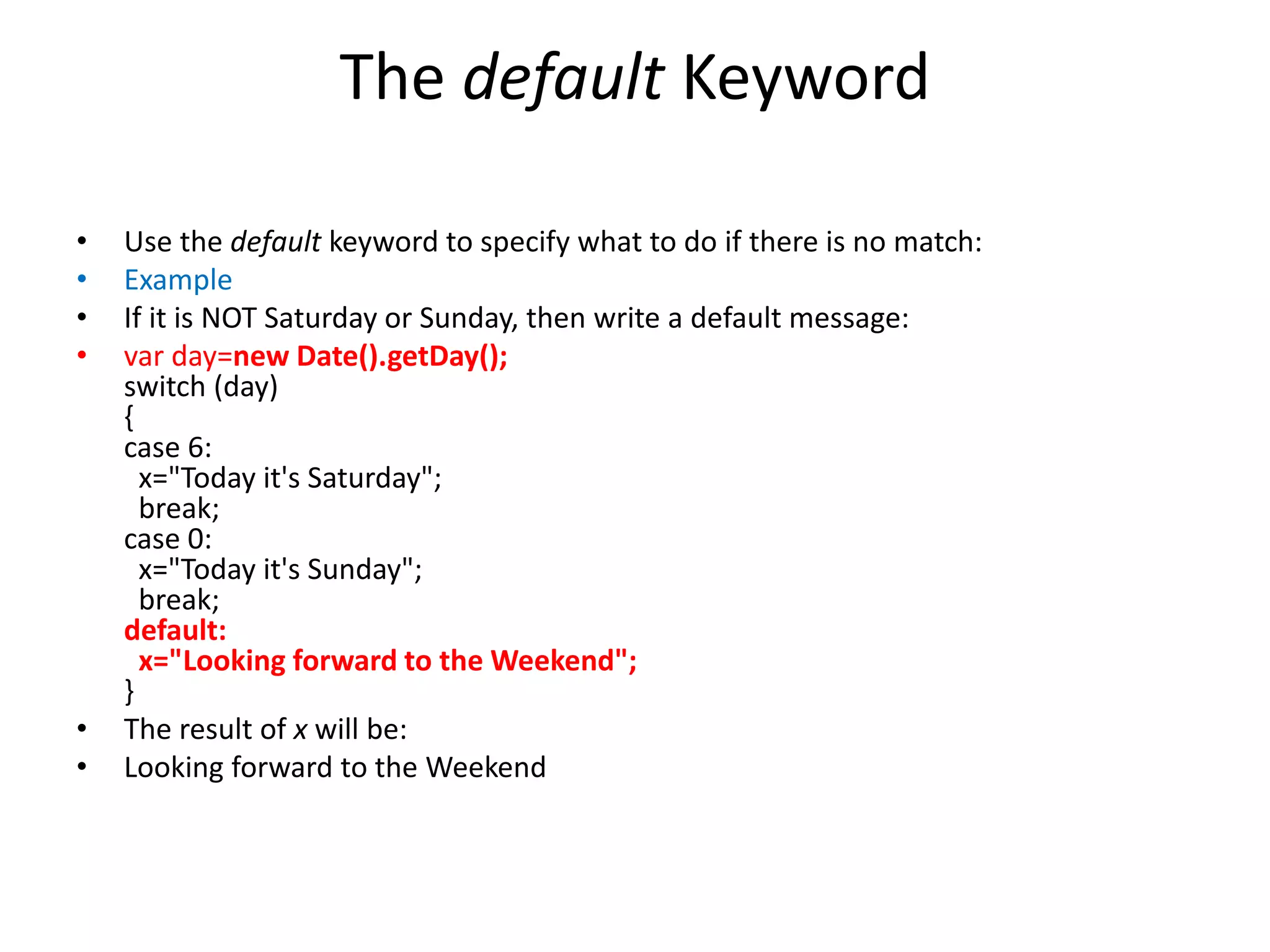 The default Keyword

• Use the default keyword to specify what to do if there is no match:
• Example
• If it is NOT Saturday or Sunday, then write a default message:
• var day=new Date().getDay();
switch (day)
{
case 6:
  x="Today it's Saturday";
  break;
case 0:
  x="Today it's Sunday";
  break;
default:
  x="Looking forward to the Weekend";
}
• The result of x will be:
• Looking forward to the Weekend